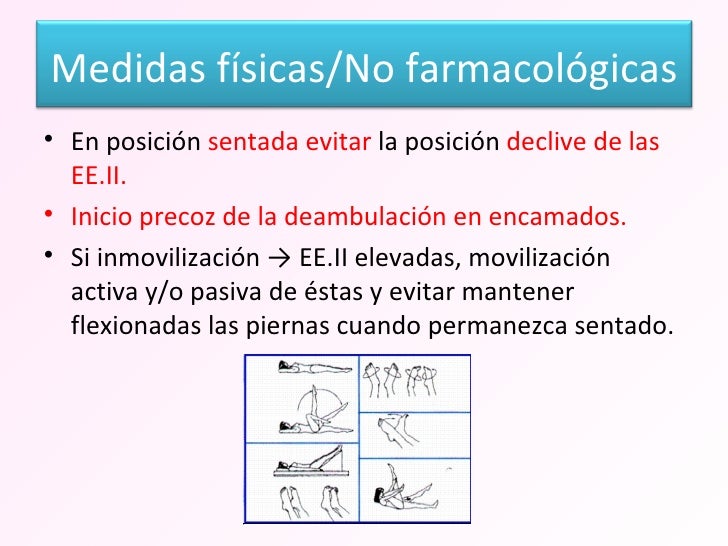 Medidas físicas/No farmacológicas

• En posición sentada evitar la posición declive de las EE.II.

• Inicio precoz de la deambulación en encamados.

• Si inmovilización → EE.II elevadas, movilización activa y/o pasiva de éstas y evitar mantener flexionadas las piernas cuando permanezca sentado.